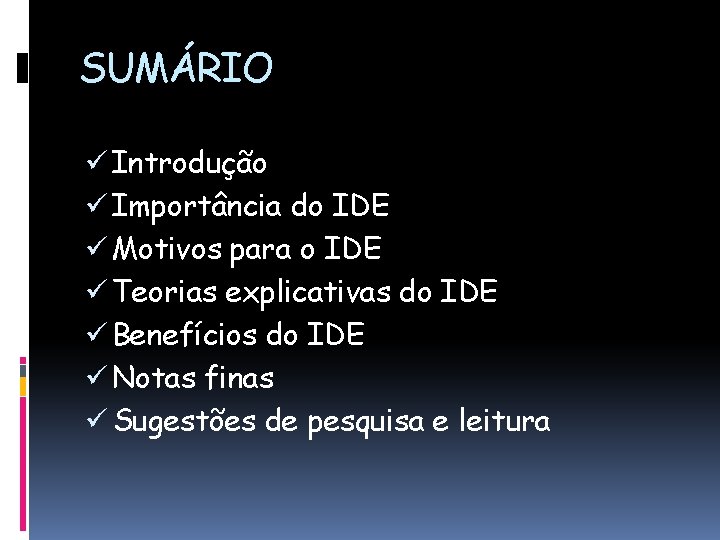 SUMÁRIO

✓ Introdução
✓ Importância do IDE
✓ Motivos para o IDE
✓ Teorias explicativas do IDE
✓ Benefícios do IDE
✓ Notas finas
✓ Sugestões de pesquisa e leitura